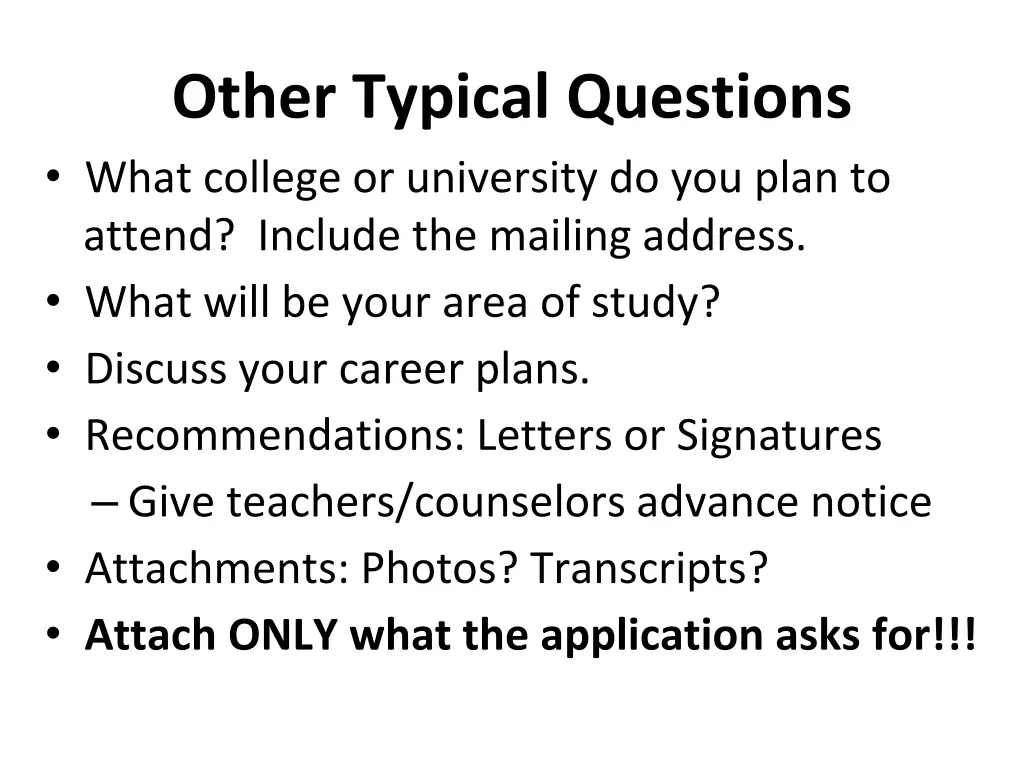 Other Typical Questions

• What college or university do you plan to attend? Include the mailing address.
• What will be your area of study?
• Discuss your career plans.
• Recommendations: Letters or Signatures
– Give teachers/counselors advance notice
• Attachments: Photos? Transcripts?
• Attach ONLY what the application asks for!!!